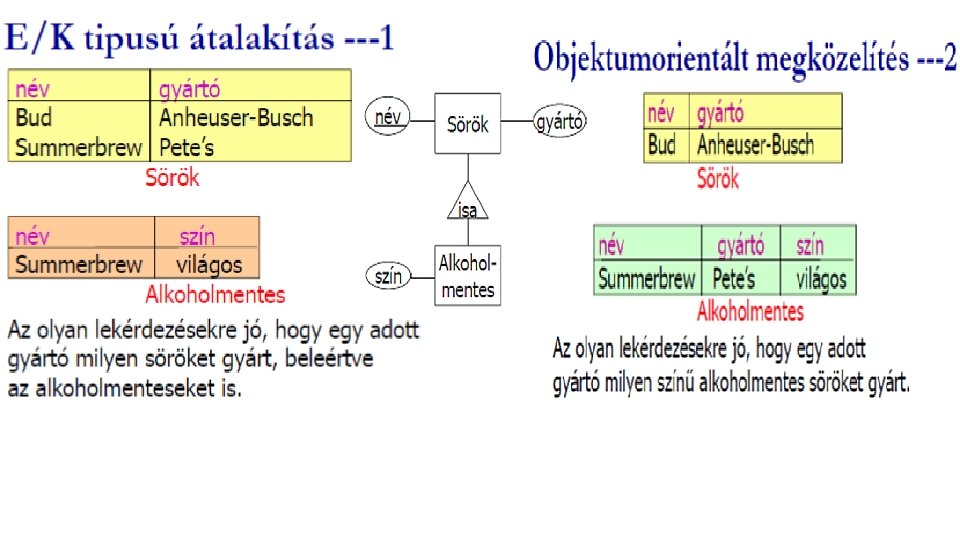 E/K tipusú átalakítás ---1

| név | gyártó |
|---|---|
| Bud | Anheuser-Busch |
| Summerbrew | Pete's |

Sörök

| név | szín |
|---|---|
| Summerbrew | világos |

Alkoholmentes

Az olyan lekérdezésekre jó, hogy egy adott gyártó milyen söröket gyárt, beleértve az alkoholmenteseket is.

név

Sörök

gyártó

isa

szín

Alkoholmentes

Objektumorientált megközelítés ---2

| név | gyártó |
|---|---|
| Bud | Anheuser-Busch |

Sörök

| név | gyártó | szín |
|---|---|---|
| Summerbrew | Pete's | világos |

Alkoholmentes

Az olyan lekérdezésekre jó, hogy egy adott gyártó milyen színű alkoholmentes söröket gyárt.